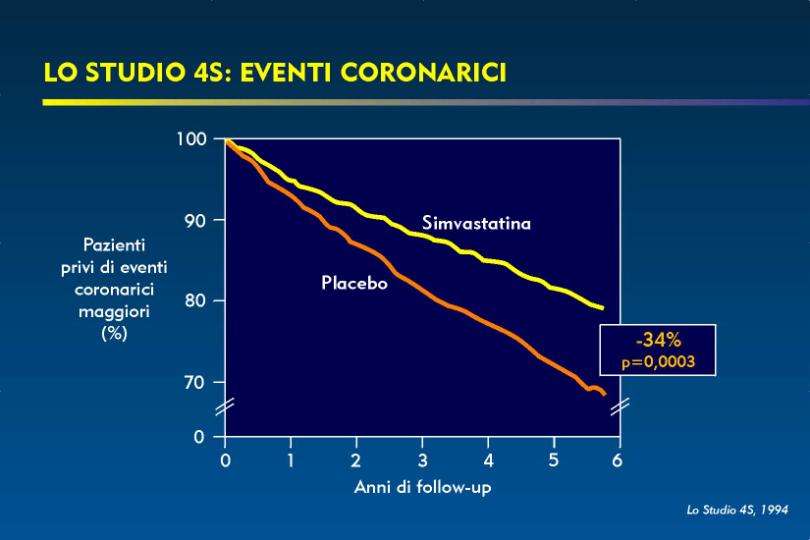 LO STUDIO 4S: EVENTI CORONARICI

Pazienti privi di eventi coronarici maggiori (%)

100
90
80
70
0

Simvastatina

Placebo

-34%
p=0,0003

0 1 2 3 4 5 6

Anni di follow-up

Lo Studio 4S, 1994